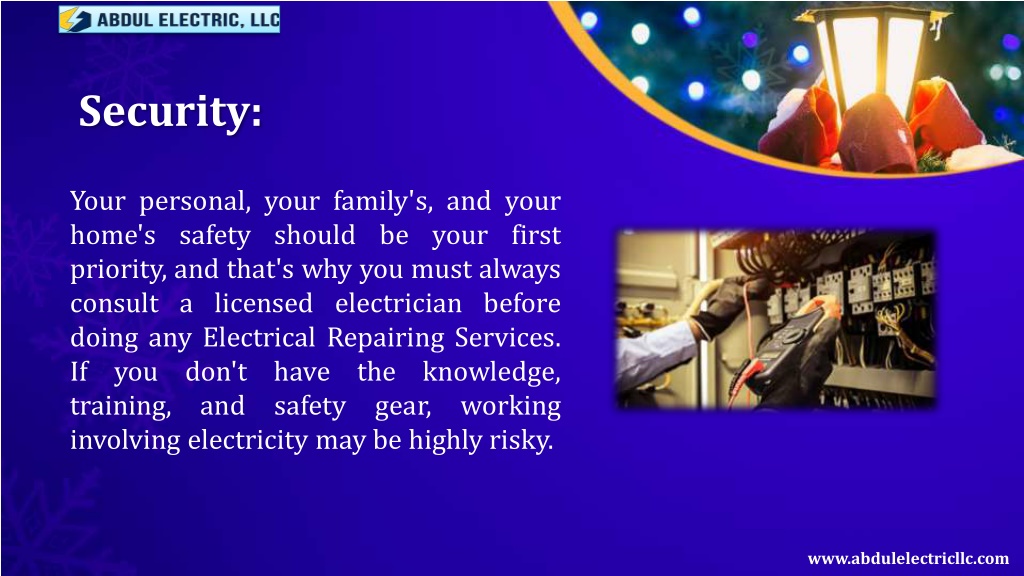 ABDUL ELECTRIC, LLC

Security:

Your personal, your family's, and your home's safety should be your first priority, and that's why you must always consult a licensed electrician before doing any Electrical Repairing Services. If you don't have the knowledge, training, and safety gear, working involving electricity may be highly risky.

www.abdulelectricllc.com